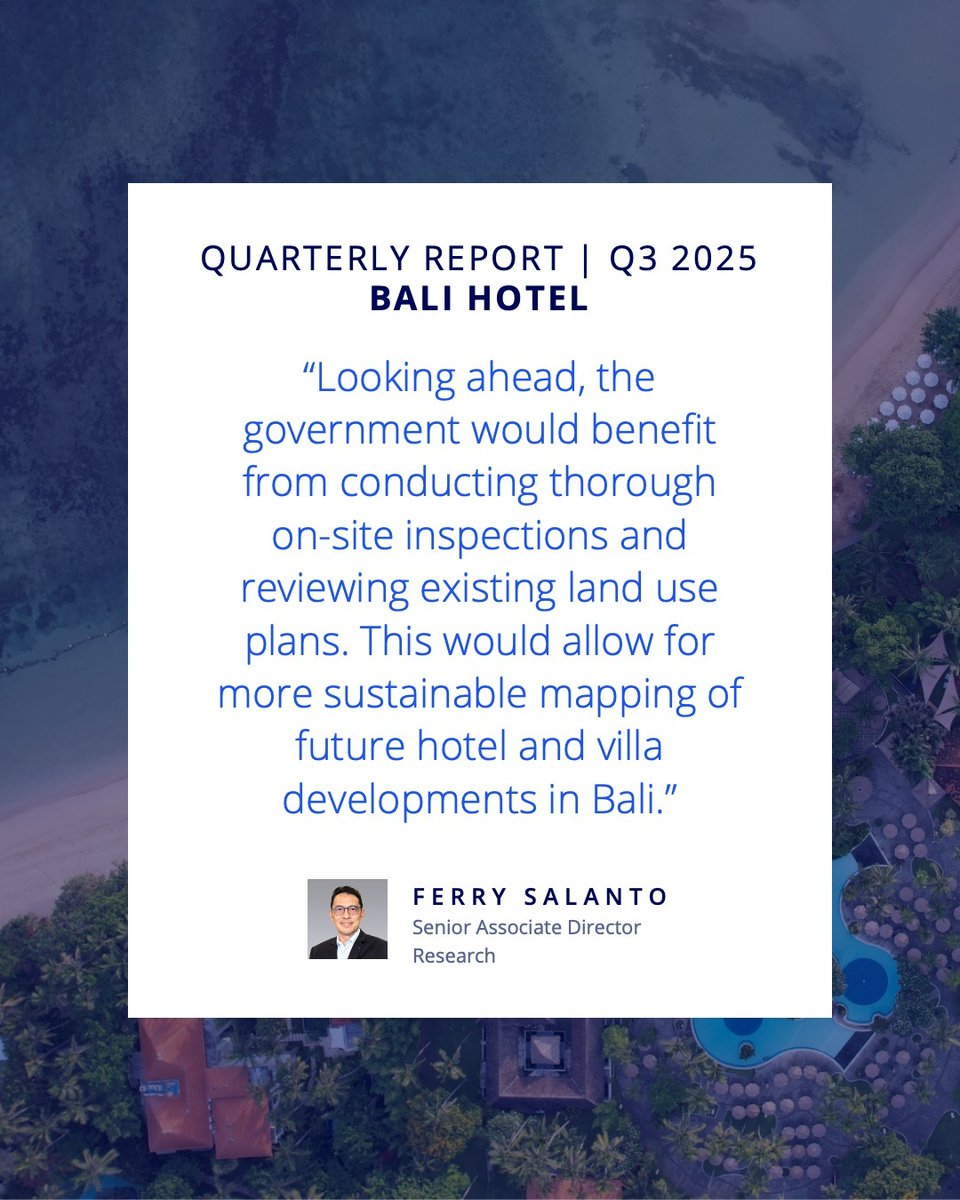 QUARTERLY REPORT | Q3 2025
BALI HOTEL

“Looking ahead, the government would benefit from conducting thorough on-site inspections and reviewing existing land use plans. This would allow for more sustainable mapping of future hotel and villa developments in Bali.”

FERRY SALANTO
Senior Associate Director
Research